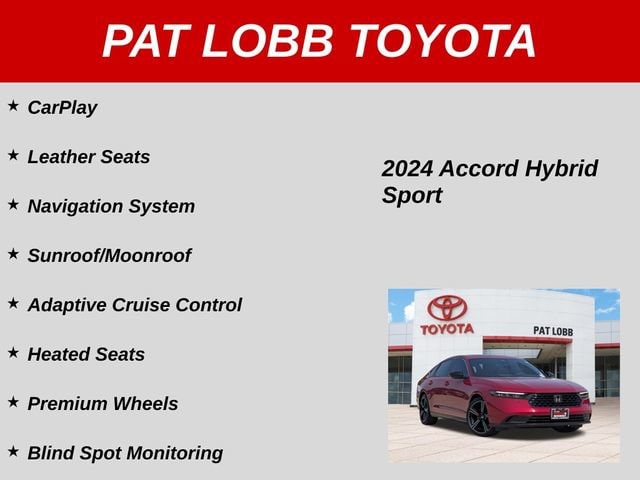 PAT LOBB TOYOTA

★ CarPlay

★ Leather Seats

★ Navigation System

★ Sunroof/Moonroof

★ Adaptive Cruise Control

★ Heated Seats

★ Premium Wheels

★ Blind Spot Monitoring

2024 Accord Hybrid Sport

TOYOTA

PAT LOBB